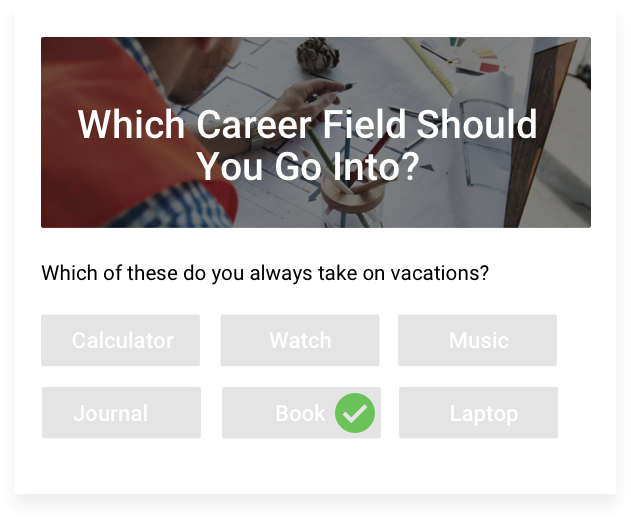 Which Career Field Should You Go Into?

Which of these do you always take on vacations?

Calculator

Watch

Music

Journal

Book

Laptop